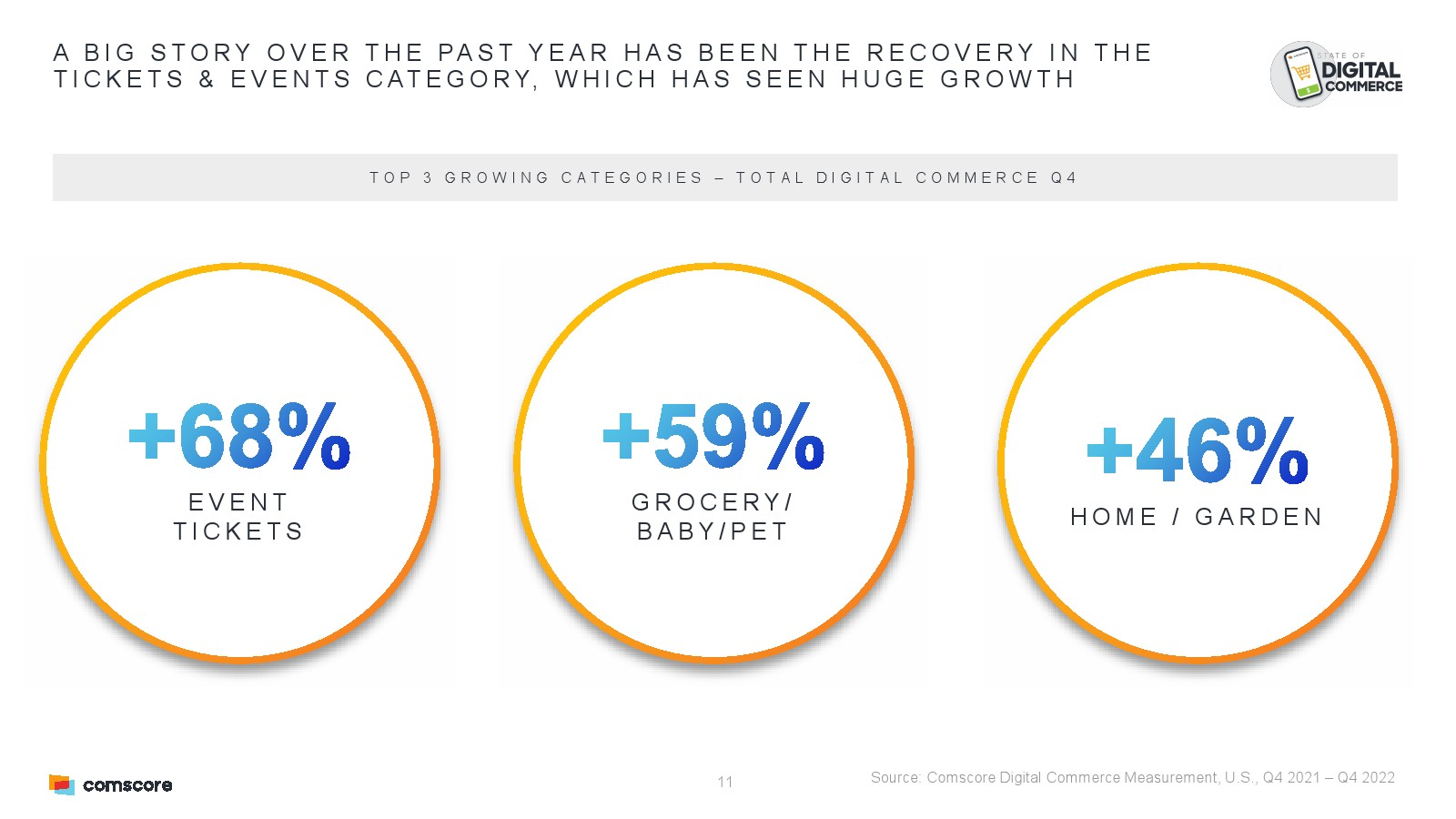 A BIG STORY OVER THE PAST YEAR HAS BEEN THE RECOVERY IN THE TICKETS & EVENTS CATEGORY, WHICH HAS SEEN HUGE GROWTH

STATE OF DIGITAL COMMERCE

TOP 3 GROWING CATEGORIES – TOTAL DIGITAL COMMERCE Q4

+68%
EVENT TICKETS

+59%
GROCERY/ BABY/PET

+46%
HOME / GARDEN

comscore

11

Source: Comscore Digital Commerce Measurement, U.S., Q4 2021 – Q4 2022